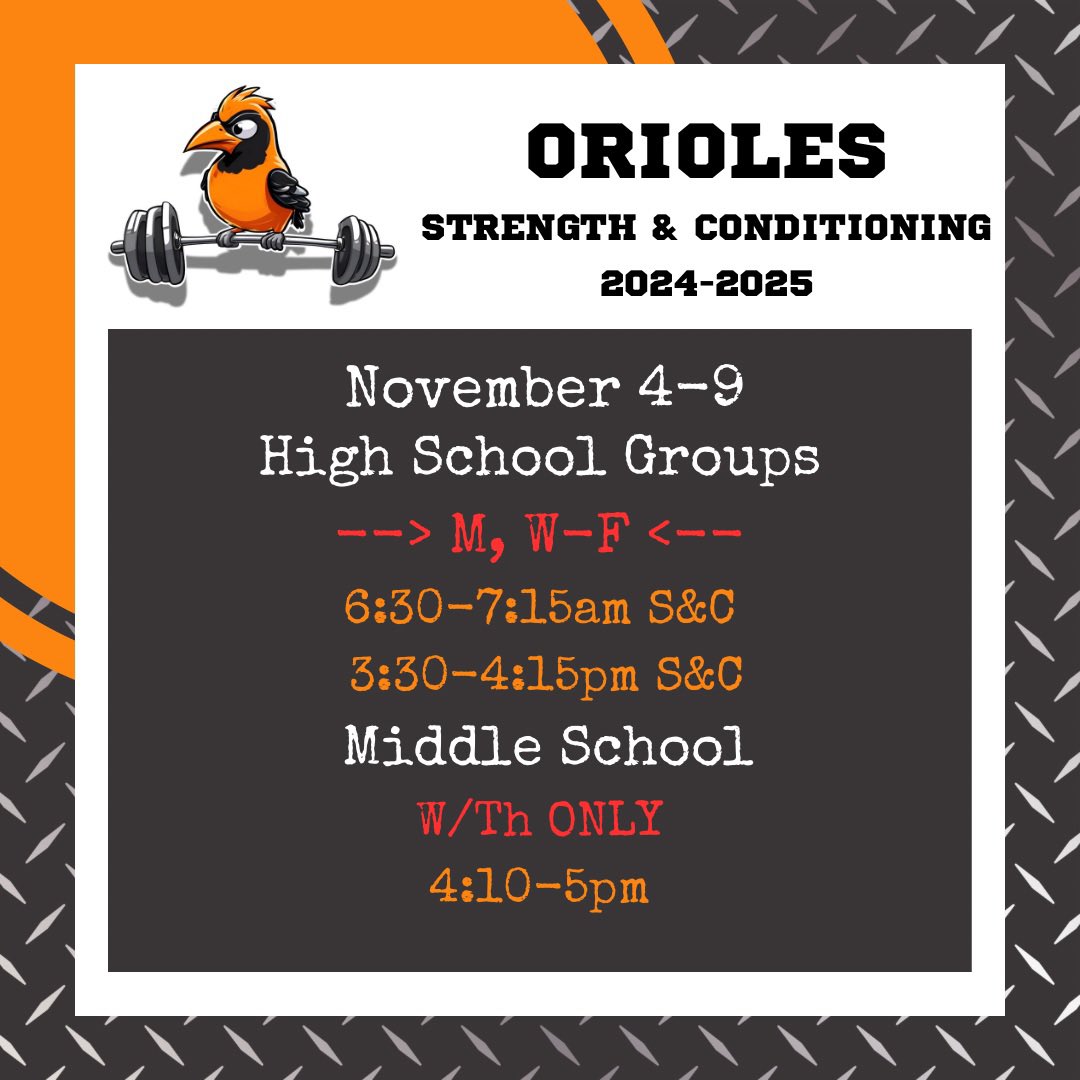 ORIOLES
STRENGTH & CONDITIONING
2024-2025

November 4-9
High School Groups
--> M, W-F <--
6:30-7:15am S&C
3:30-4:15pm S&C
Middle School
W/Th ONLY
4:10-5pm